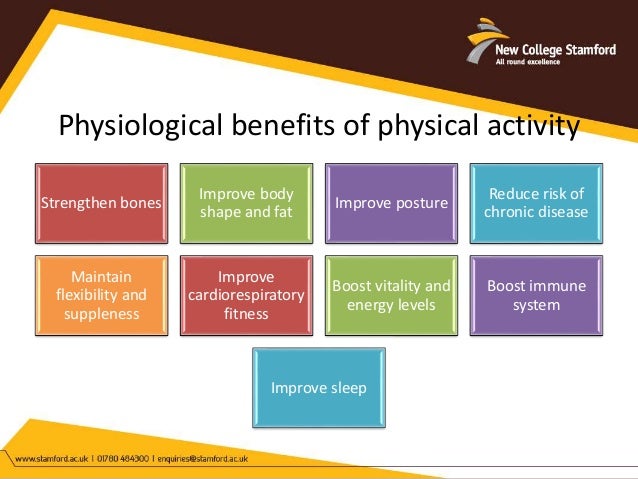 New College Stamford
All round excellence

Physiological benefits of physical activity

Strengthen bones

Improve body shape and fat

Improve posture

Reduce risk of chronic disease

Maintain flexibility and suppleness

Improve cardiorespiratory fitness

Boost vitality and energy levels

Boost immune system

Improve sleep

www.stamford.ac.uk | 01780 484300 | enquiries@stamford.ac.uk